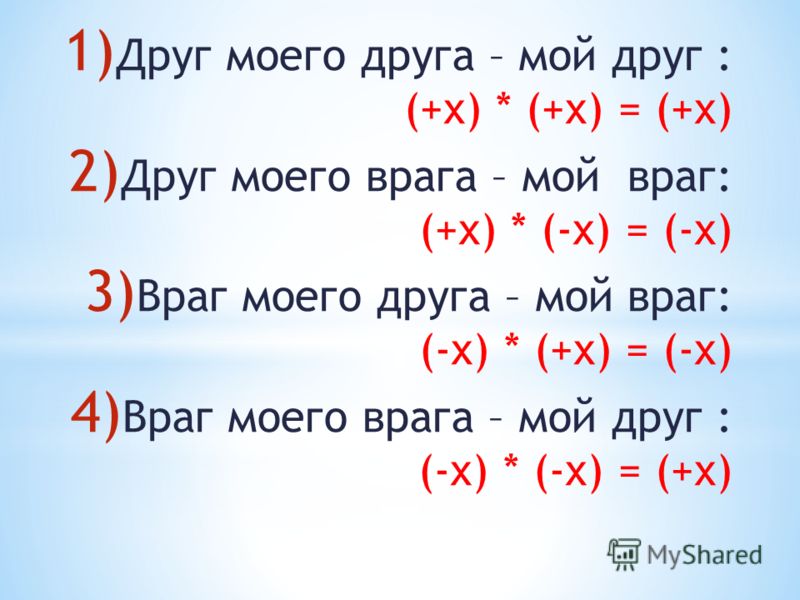 1) Друг моего друга – мой друг :
$(+x) * (+x) = (+x)$

2) Друг моего врага – мой враг:
$(+x) * (-x) = (-x)$

3) Враг моего друга – мой враг:
$(-x) * (+x) = (-x)$

4) Враг моего врага – мой друг :
$(-x) * (-x) = (+x)$

MyShared